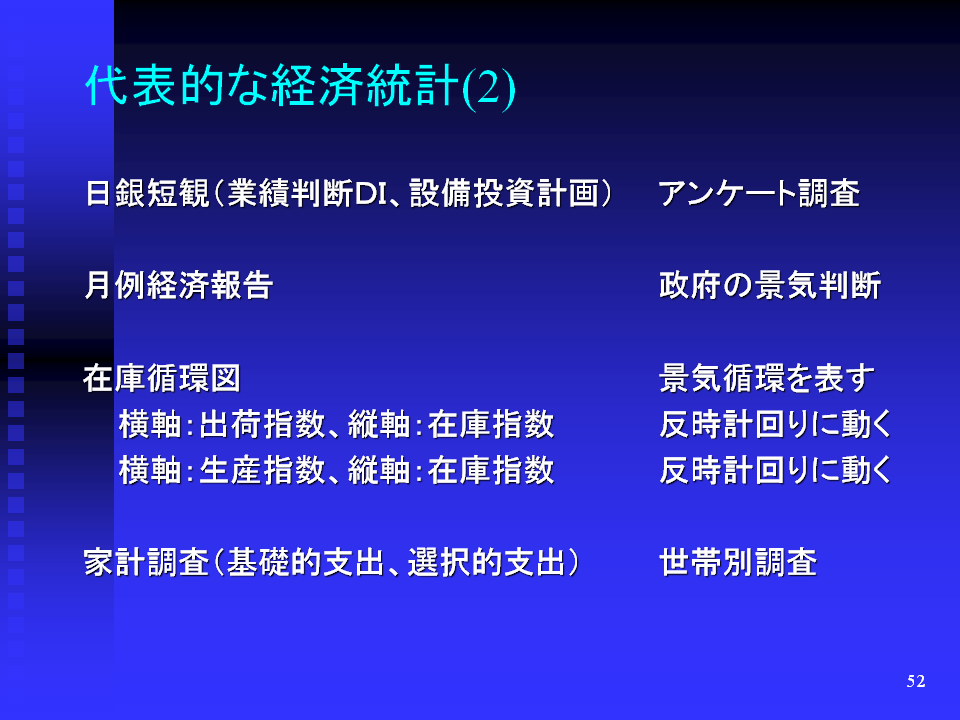 代表的な経済統計(2)

日銀短観（業績判断DI、設備投資計画）　アンケート調査

月例経済報告　政府の景気判断

在庫循環図　景気循環を表す
横軸：出荷指数、縦軸：在庫指数　反時計回りに動く
横軸：生産指数、縦軸：在庫指数　反時計回りに動く

家計調査（基礎的支出、選択的支出）　世帯別調査

52